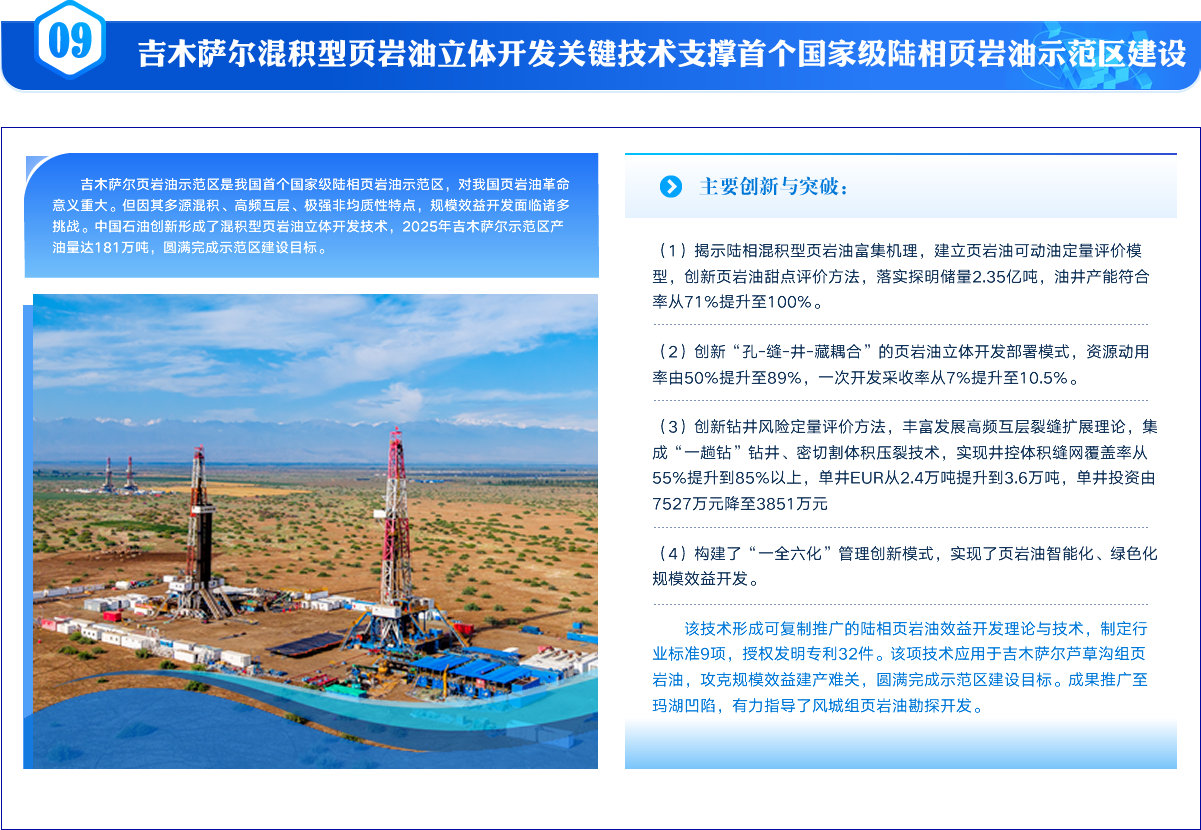 09

吉木萨尔混积型页岩油立体开发关键技术支撑首个国家级陆相页岩油示范区建设

吉木萨尔页岩油示范区是我国首个国家级陆相页岩油示范区，对我国页岩油革命意义重大。但因其多源混积、高频互层、极强非均质性特点，规模效益开发面临诸多挑战。中国石油创新形成了混积型页岩油立体开发技术，2025年吉木萨尔示范区产油量达181万吨，圆满完成示范区建设目标。

主要创新与突破：

（1）揭示陆相混积型页岩油富集机理，建立页岩油可动油定量评价模型，创新页岩油甜点评价方法，落实探明储量2.35亿吨，油井产能符合率从71%提升至100%。

（2）创新“孔-缝-井-藏耦合”的页岩油立体开发部署模式，资源动用率由50%提升至89%，一次开发采收率从7%提升至10.5%。

（3）创新钻井风险定量评价方法，丰富发展高频互层裂缝扩展理论，集成“一趟钻”钻井、密切割体积压裂技术，实现井控体积缝网覆盖率从55%提升到85%以上，单井EUR从2.4万吨提升到3.6万吨，单井投资由7527万元降至3851万元

（4）构建了“一全六化”管理创新模式，实现了页岩油智能化、绿色化规模效益开发。

该技术形成可复制推广的陆相页岩油效益开发理论与技术，制定行业标准9项，授权发明专利32件。该项技术应用于吉木萨尔芦草沟组页岩油，攻克规模效益建产难关，圆满完成示范区建设目标。成果推广至玛湖凹陷，有力指导了风城组页岩油勘探开发。